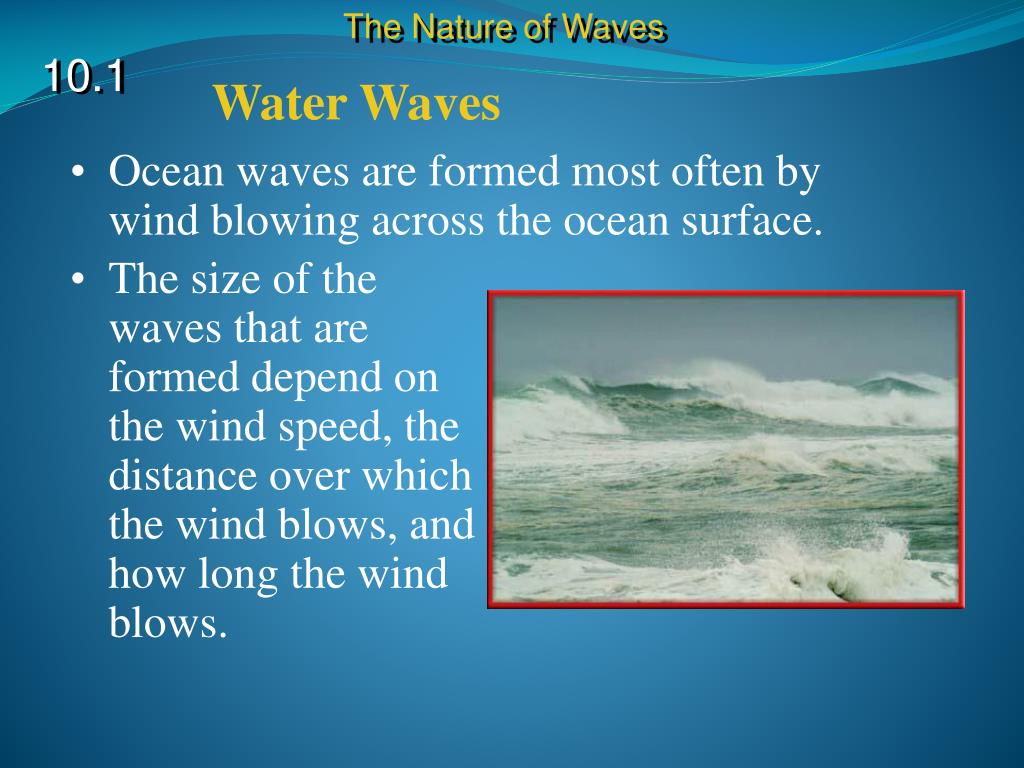 The Nature of Waves

10.1

Water Waves

• Ocean waves are formed most often by wind blowing across the ocean surface.

• The size of the waves that are formed depend on the wind speed, the distance over which the wind blows, and how long the wind blows.